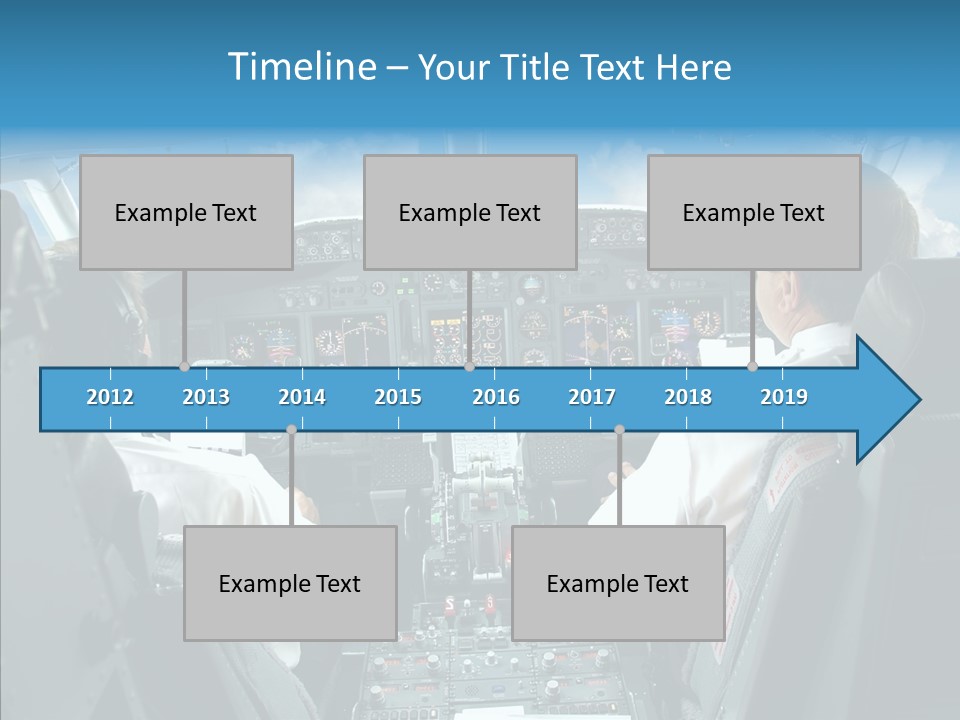 Timeline – Your Title Text Here

Example Text

Example Text

Example Text

2012 2013 2014 2015 2016 2017 2018 2019

Example Text

Example Text